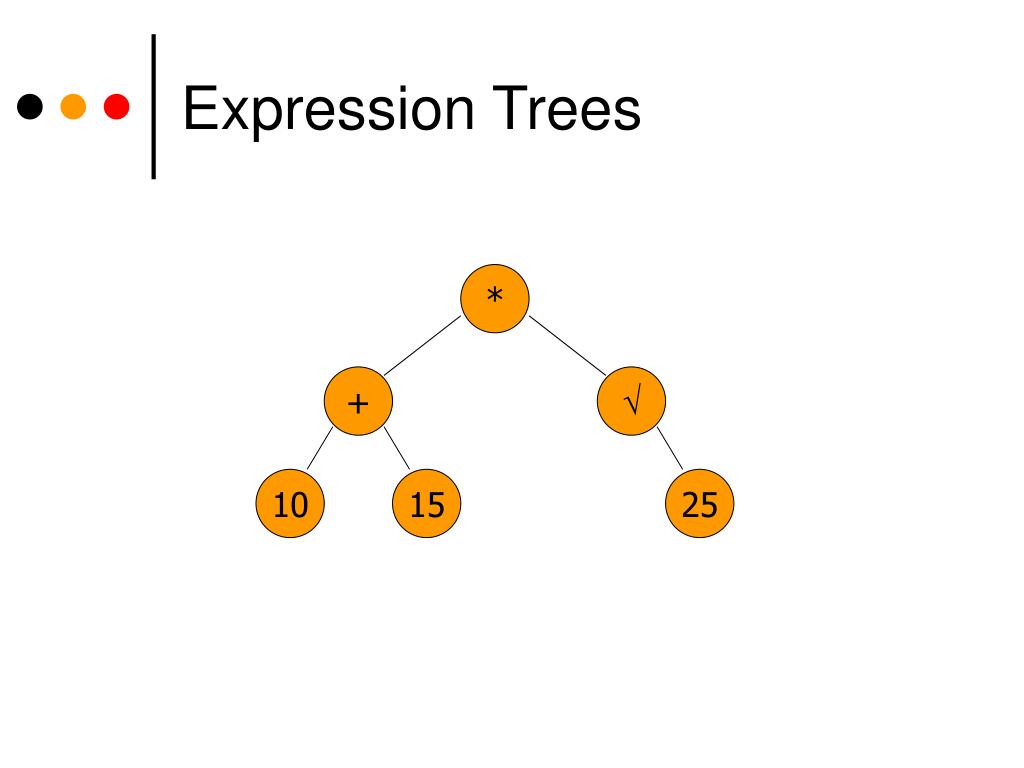 Expression Trees

*

+

√

10

15

25